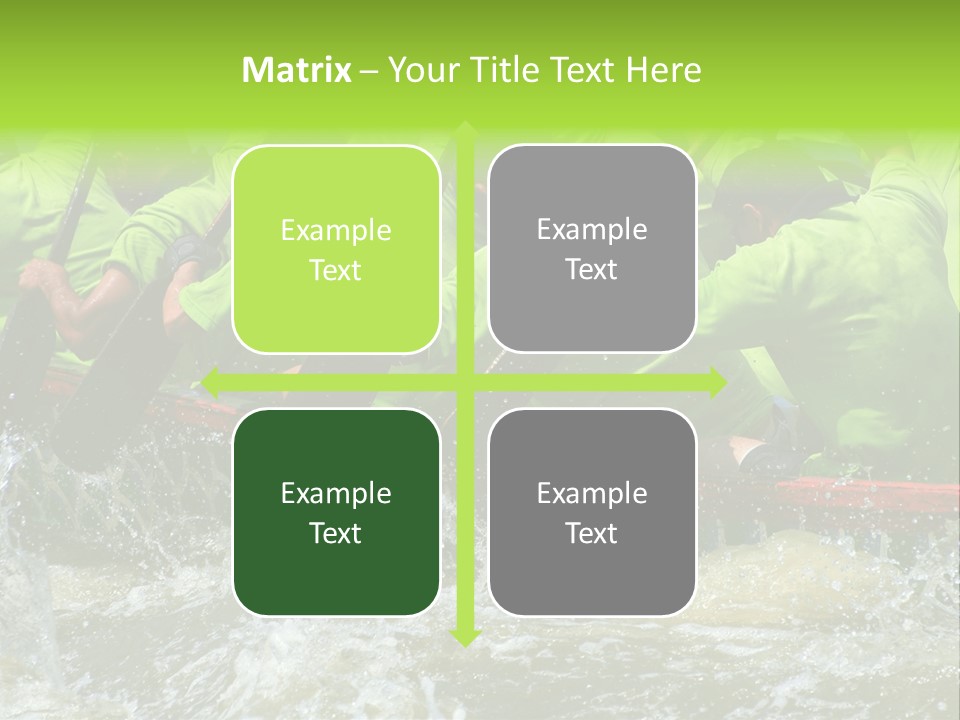 Matrix – Your Title Text Here

Example Text

Example Text

Example Text

Example Text